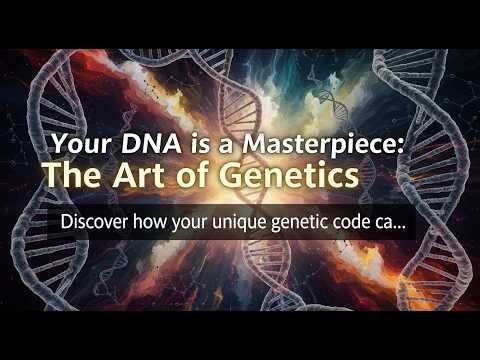 Your DNA is a Masterpiece:
The Art of Genetics

Discover how your unique genetic code ca...